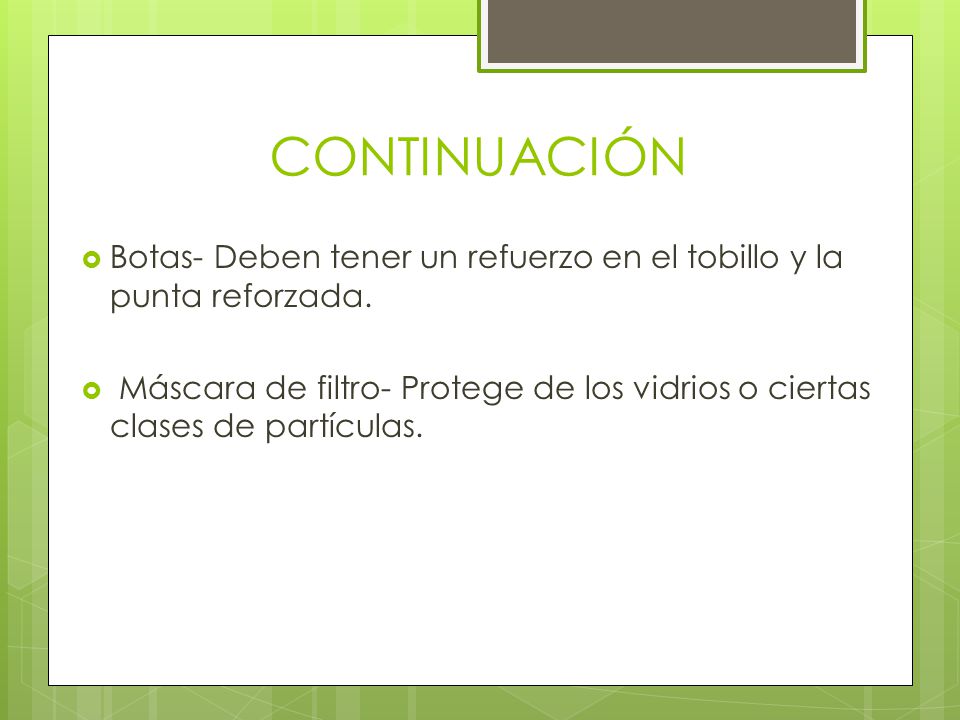 CONTINUACIÓN

Botas- Deben tener un refuerzo en el tobillo y la punta reforzada.

Máscara de filtro- Protege de los vidrios o ciertas clases de partículas.